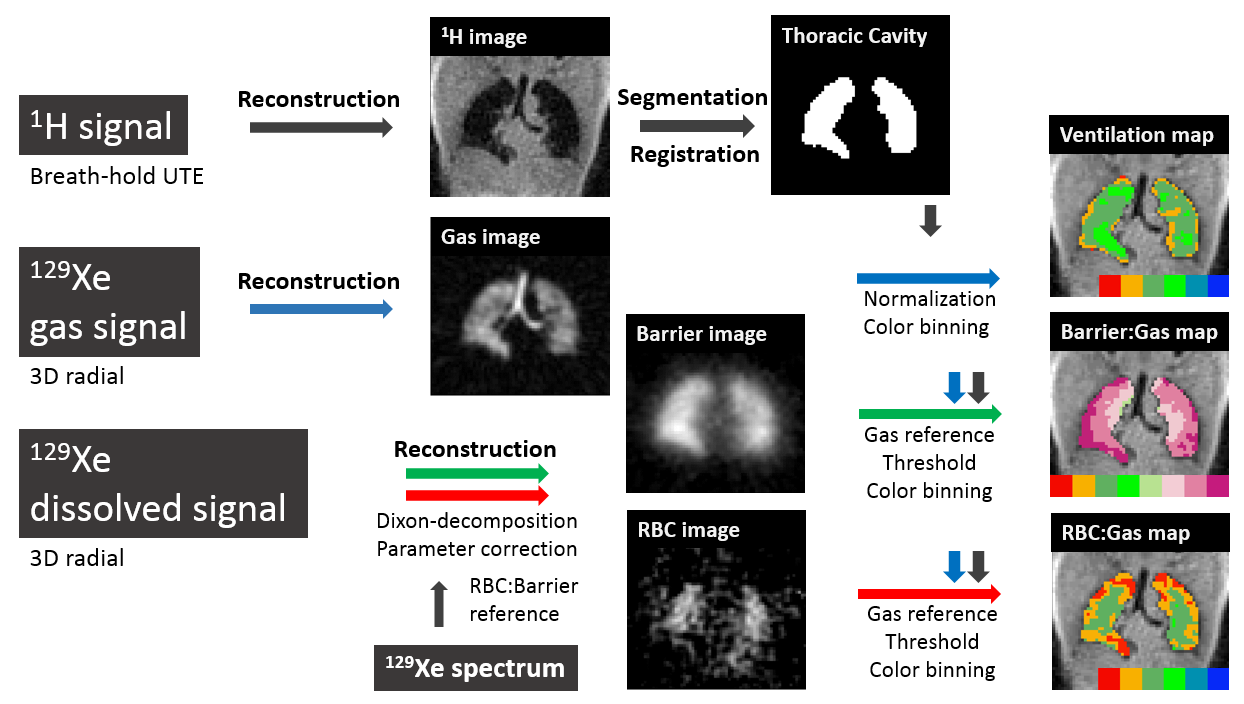 $^{1}$H signal
Breath-hold UTE

Reconstruction

$^{1}$H image

Segmentation
Registration

Thoracic Cavity

$^{129}$Xe
gas signal
3D radial

Reconstruction

Gas image

$^{129}$Xe
dissolved signal
3D radial

Reconstruction
Dixon-decomposition
Parameter correction

RBC:Barrier
reference

$^{129}$Xe spectrum

Barrier image

RBC image

Normalization
Color binning

Gas reference
Threshold
Color binning

Gas reference
Threshold
Color binning

Ventilation map

Barrier:Gas map

RBC:Gas map